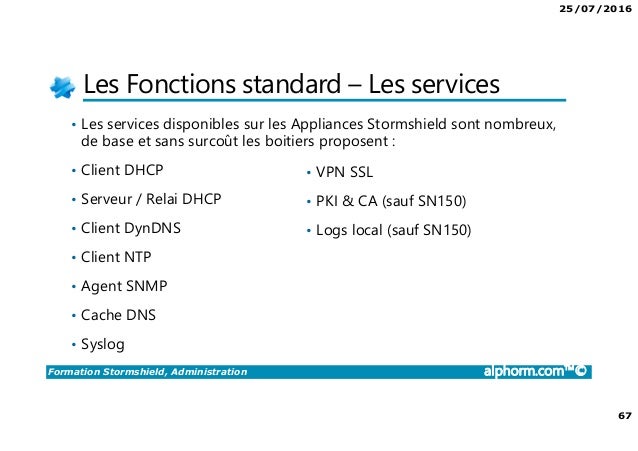 25/07/2016

Les Fonctions standard – Les services

• Les services disponibles sur les Appliances Stormshield sont nombreux, de base et sans surcoût les boitiers proposent :

• Client DHCP
• Serveur / Relai DHCP
• Client DynDNS
• Client NTP
• Agent SNMP
• Cache DNS
• Syslog

• VPN SSL
• PKI & CA (sauf SN150)
• Logs local (sauf SN150)

Formation Stormshield, Administration

alphorm.com™©

67